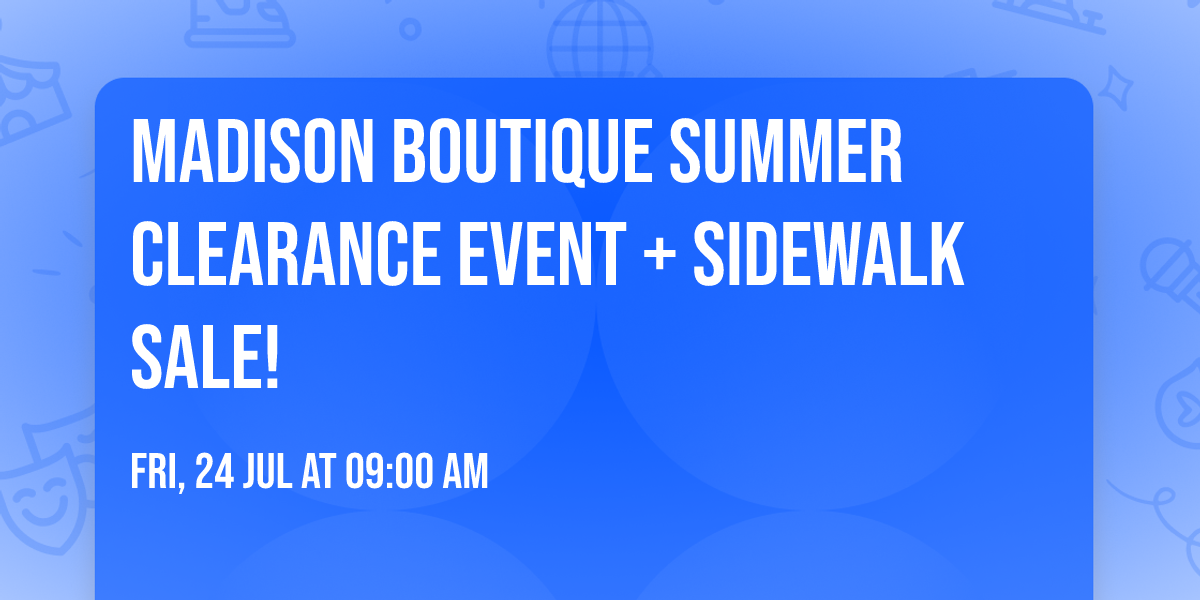 MADISON BOUTIQUE SUMMER CLEARANCE EVENT + SIDEWALK SALE!

FRI, 24 JUL AT 09:00 AM